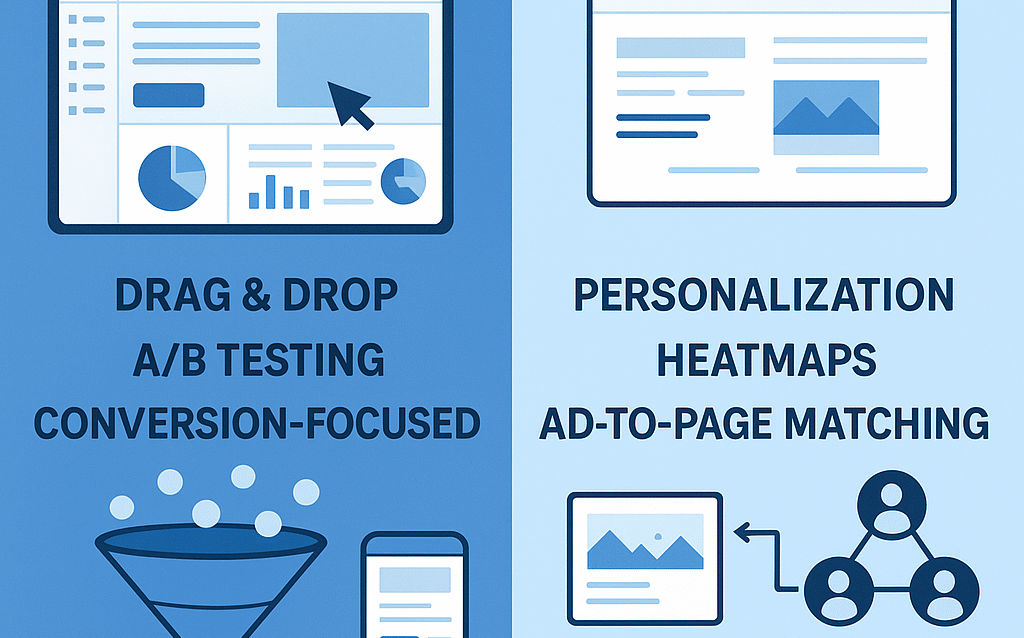 DRAG & DROP
A/B TESTING
CONVERSION-FOCUSED

PERSONALIZATION
HEATMAPS
AD-TO-PAGE MATCHING